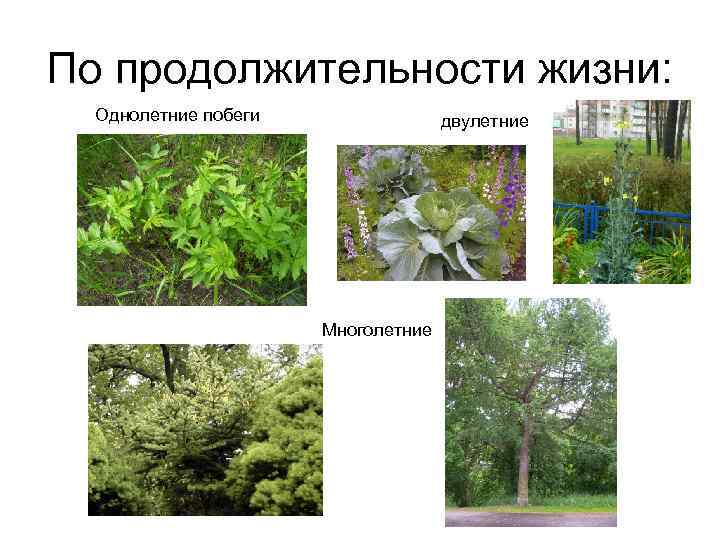 По продолжительности жизни:

Однолетние побеги

двулетние

Многолетние